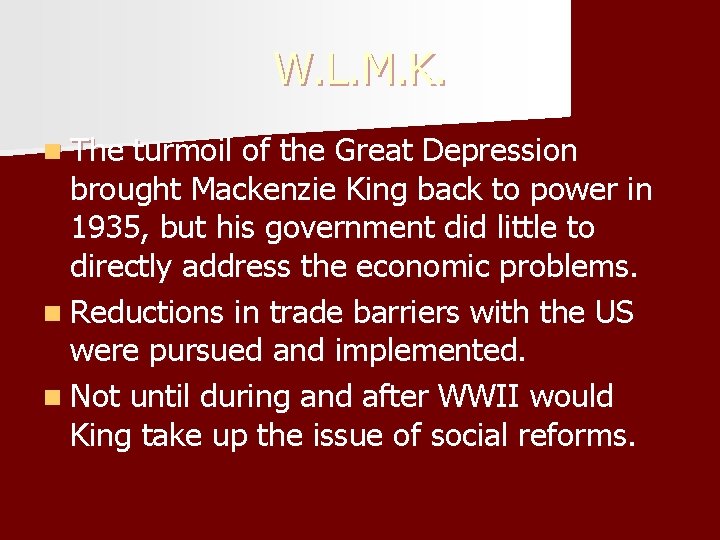 W.L.M.K.

The turmoil of the Great Depression brought Mackenzie King back to power in 1935, but his government did little to directly address the economic problems.

Reductions in trade barriers with the US were pursued and implemented.

Not until during and after WWII would King take up the issue of social reforms.